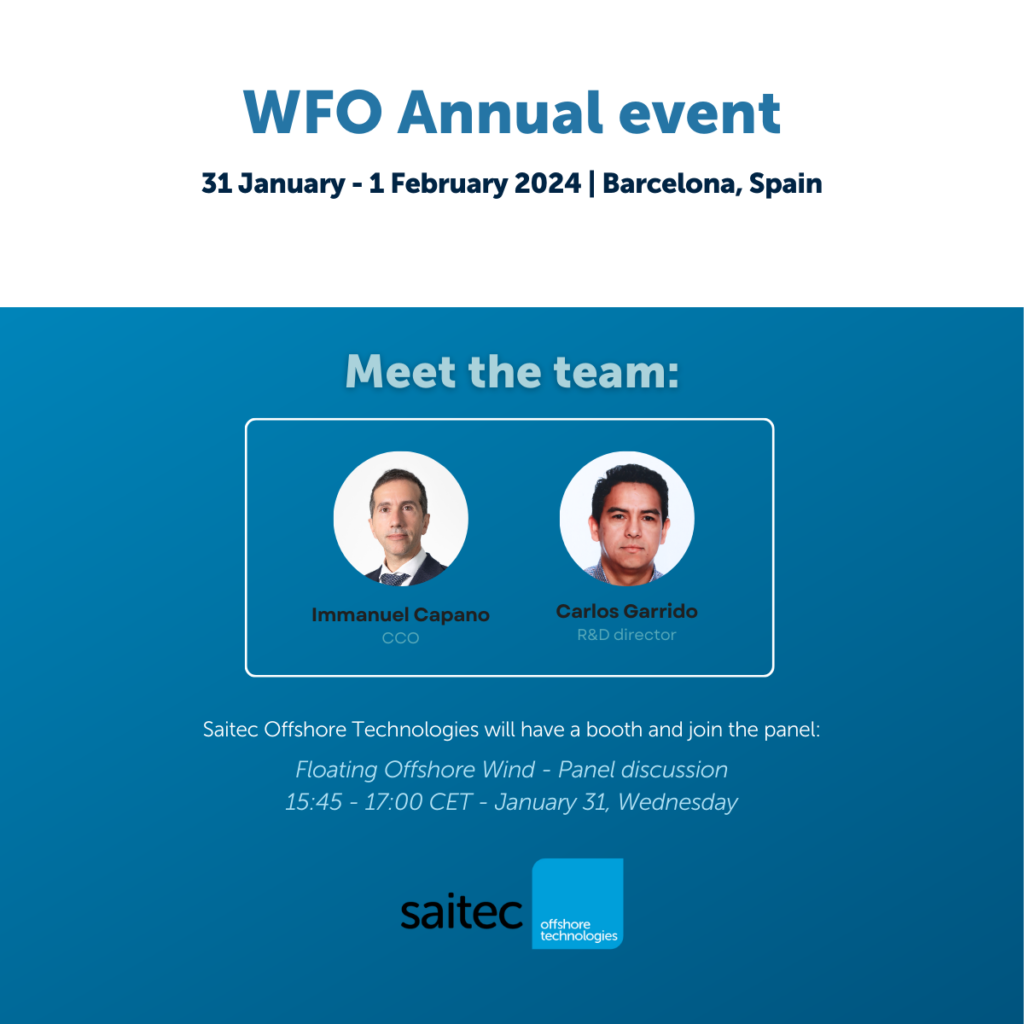 WFO Annual event

31 January - 1 February 2024 | Barcelona, Spain

Meet the team:

Immanuel Capano
CCO

Carlos Garrido
R&D director

Saitec Offshore Technologies will have a booth and join the panel:

Floating Offshore Wind - Panel discussion
15:45 - 17:00 CET - January 31, Wednesday

saitec offshore technologies